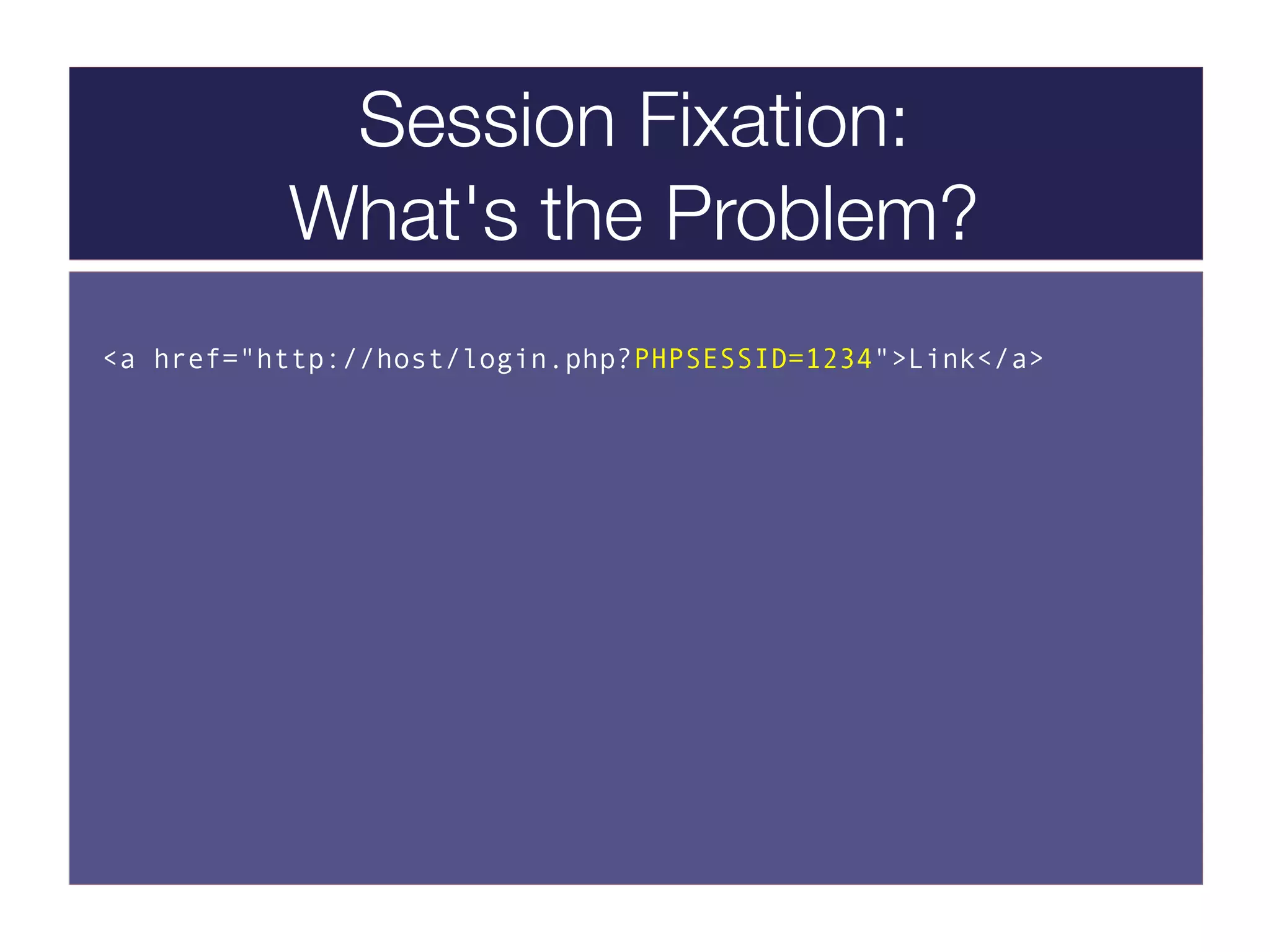 Session Fixation:
What's the Problem?

<a href="http://host/login.php?PHPSESSID=1234">Link</a>